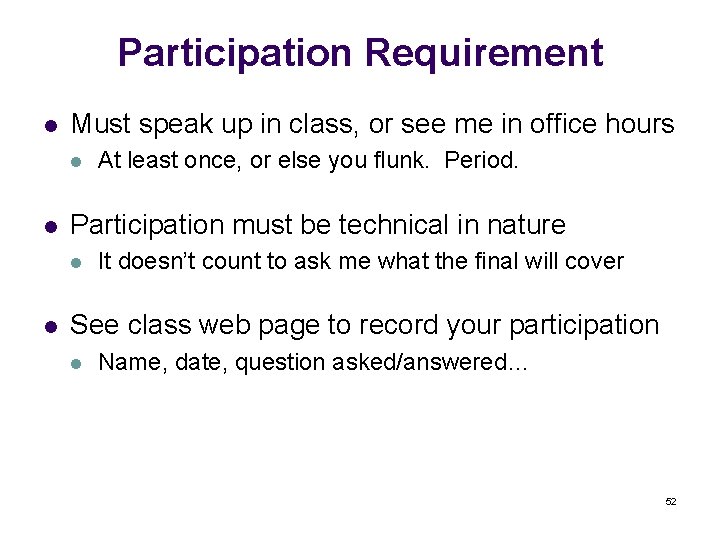 Participation Requirement

- Must speak up in class, or see me in office hours
  - At least once, or else you flunk.  Period.

- Participation must be technical in nature
  - It doesn't count to ask me what the final will cover

- See class web page to record your participation
  - Name, date, question asked/answered...

52